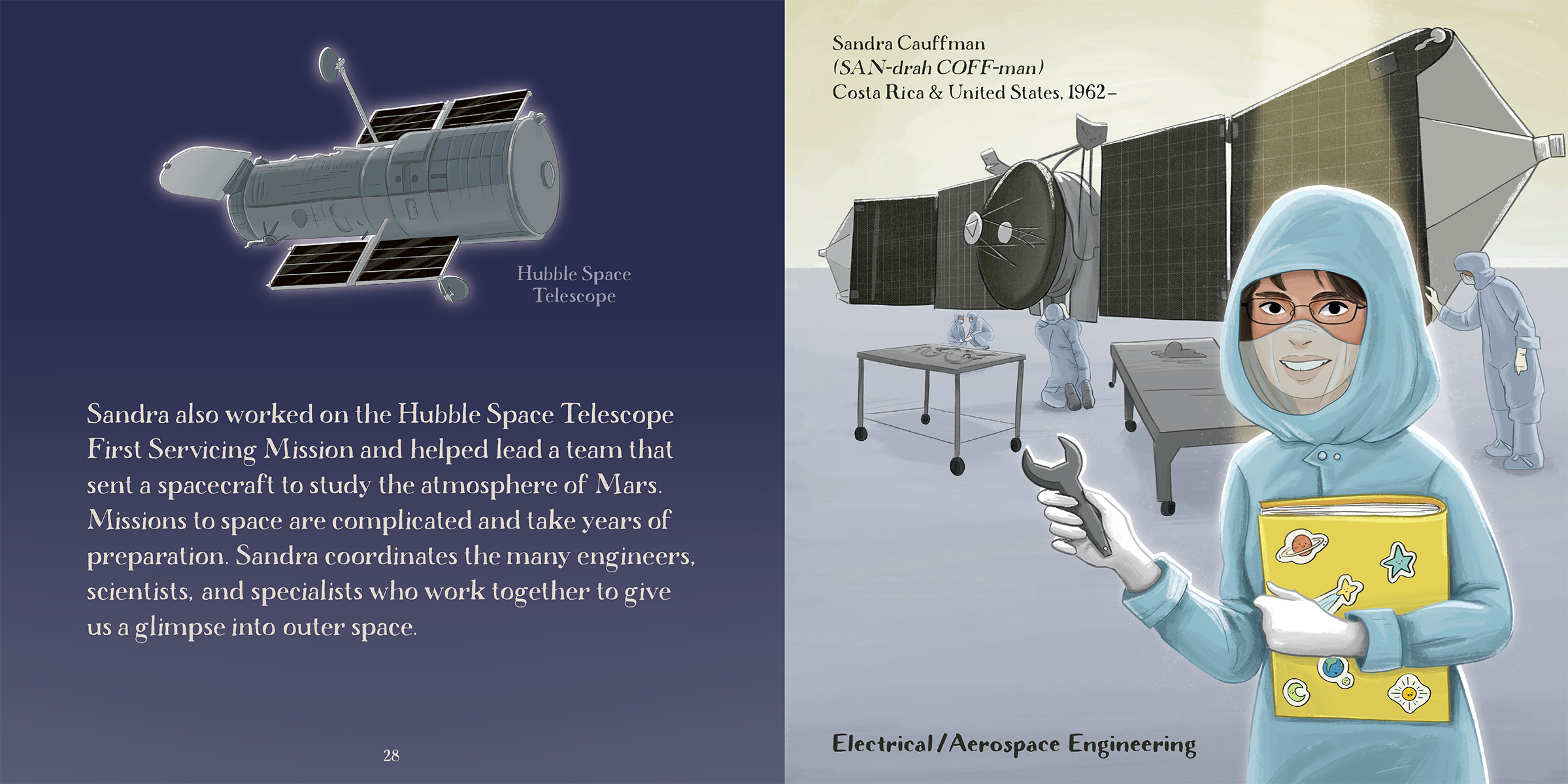 Hubble Space Telescope

Sandra also worked on the Hubble Space Telescope First Servicing Mission and helped lead a team that sent a spacecraft to study the atmosphere of Mars. Missions to space are complicated and take years of preparation. Sandra coordinates the many engineers, scientists, and specialists who work together to give us a glimpse into outer space.

28

Sandra Cauffman
(SAN-drah COFF-man)
Costa Rica & United States, 1962–

Electrical/Aerospace Engineering